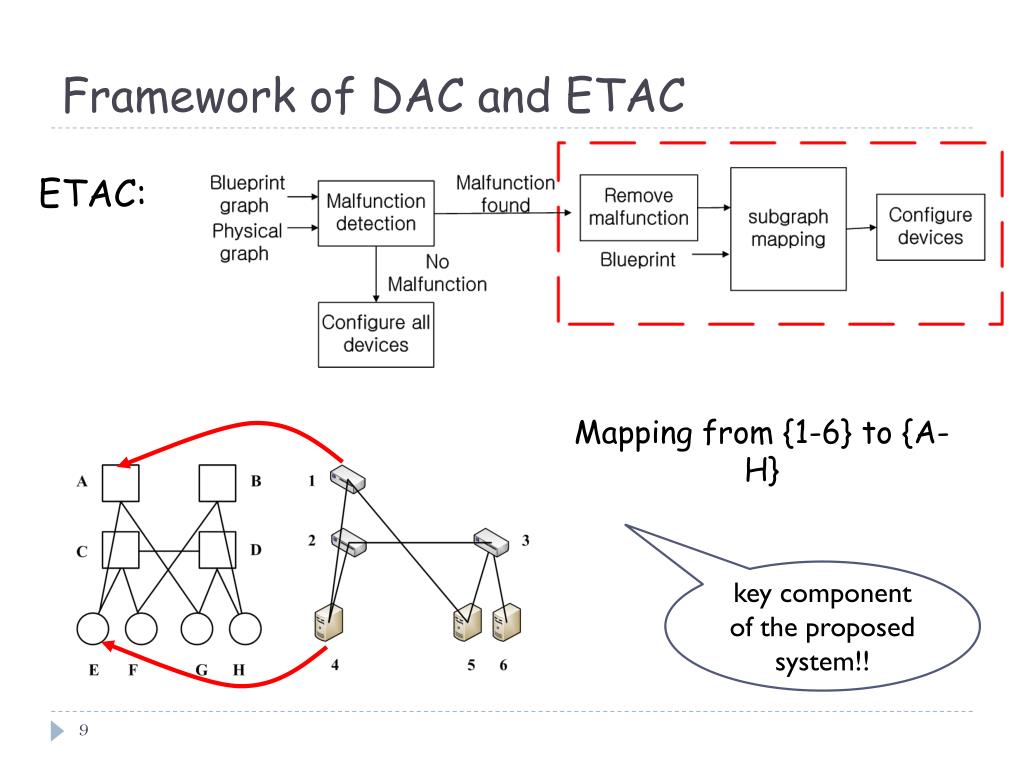 Framework of DAC and ETAC

ETAC:

Blueprint graph

Physical graph

Malfunction detection

Malfunction found

No Malfunction

Configure all devices

Remove malfunction

Blueprint

subgraph mapping

Configure devices

Mapping from {1-6} to {A-H}

A

B

C

D

E F G H

1

2

3

4

5 6

key component of the proposed system!!

9